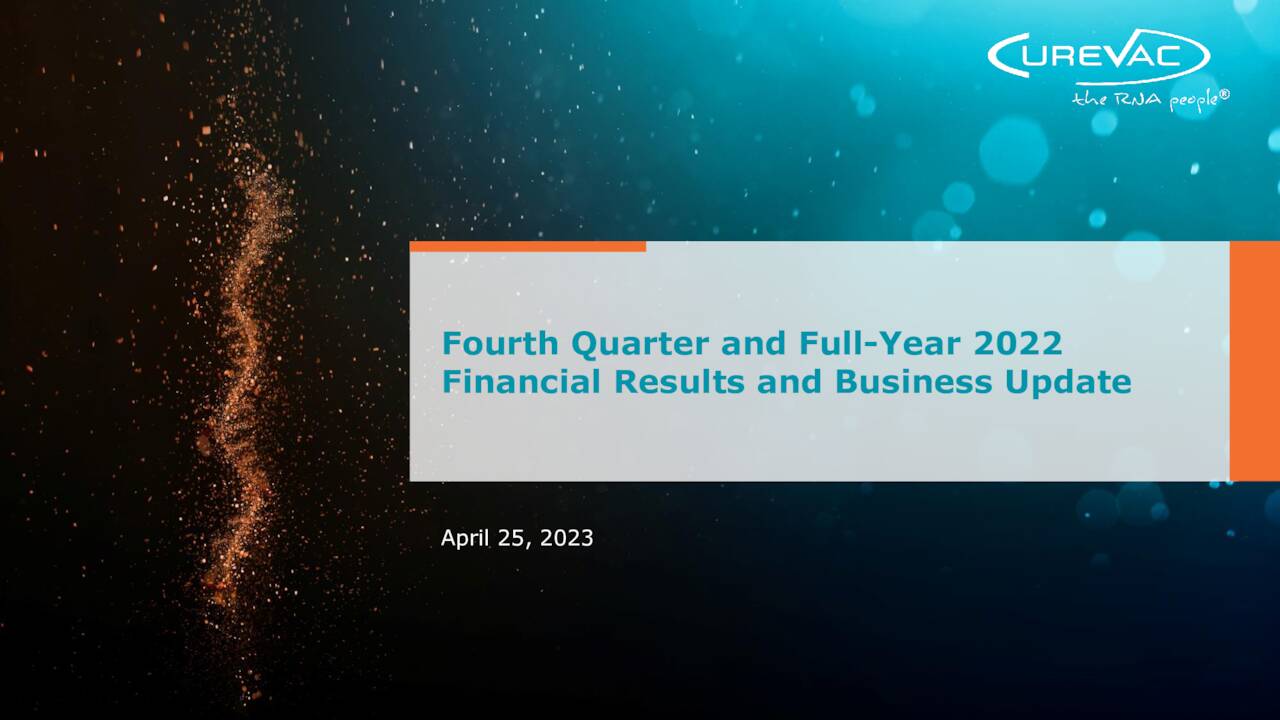 CUREVAC
the RNA people®

Fourth Quarter and Full-Year 2022 Financial Results and Business Update

April 25, 2023